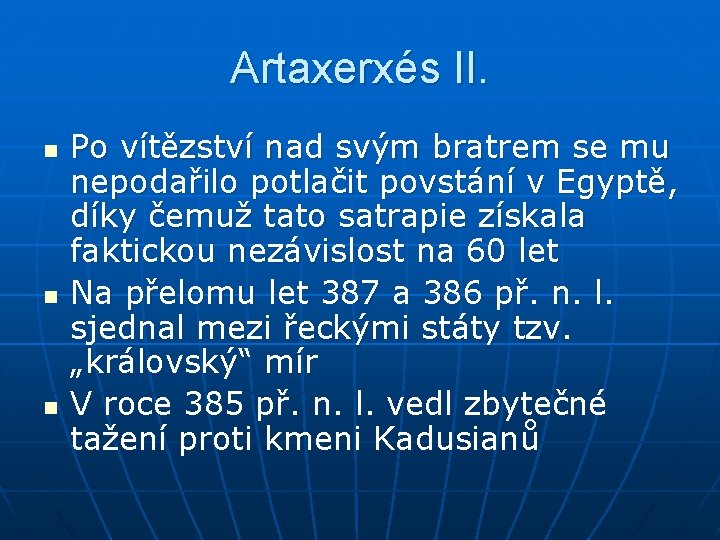 Artaxerxés II.

- Po vítězství nad svým bratrem se mu nepodařilo potlačit povstání v Egyptě, díky čemuž tato satrapie získala faktickou nezávislost na 60 let
- Na přelomu let 387 a 386 př. n. l. sjednal mezi řeckými státy tzv. „královský“ mír
- V roce 385 př. n. l. vedl zbytečné tažení proti kmeni Kadusianů